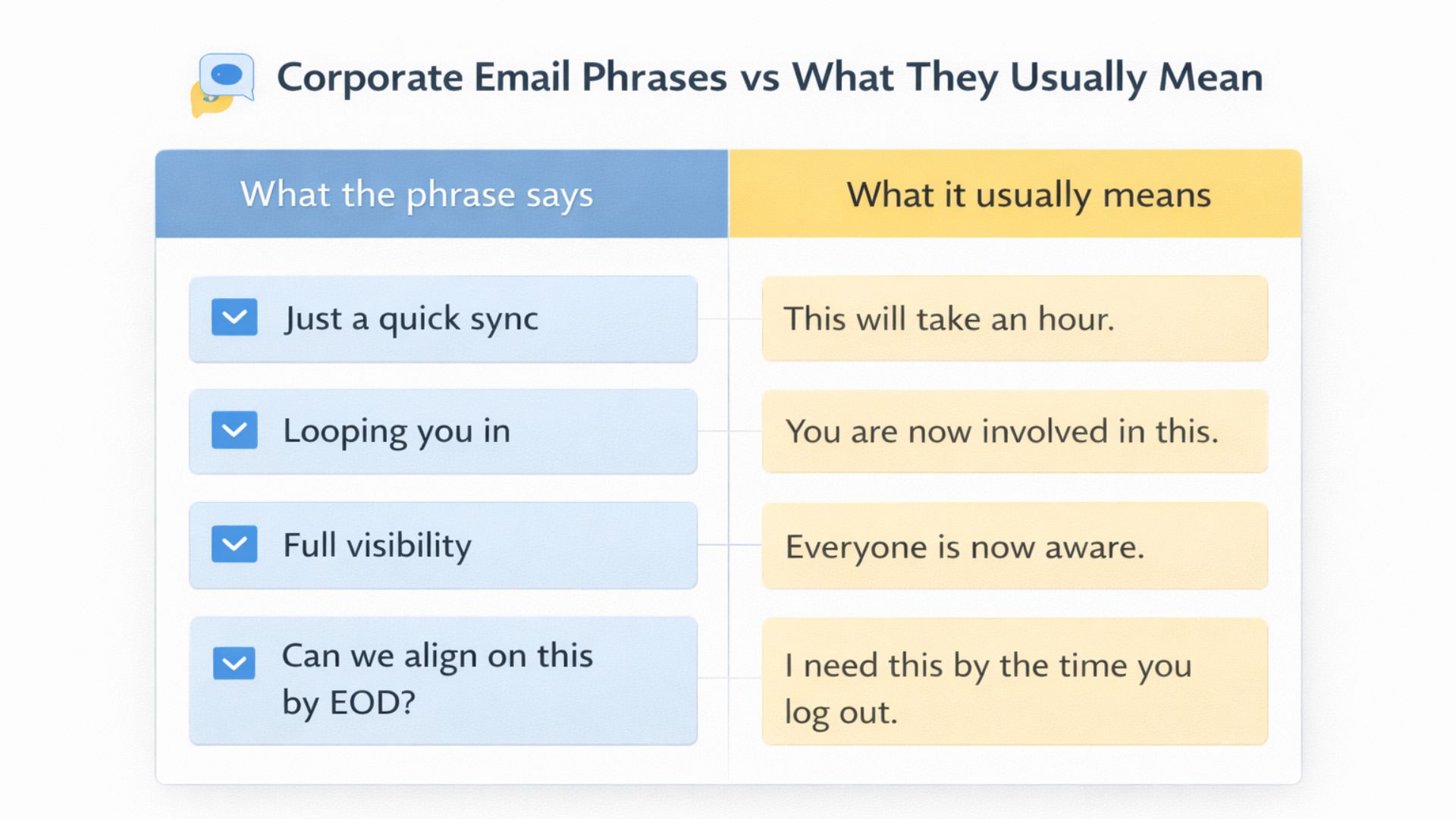 Corporate Email Phrases vs What They Usually Mean

| What the phrase says | What it usually means |
|---|---|
| Just a quick sync | This will take an hour. |
| Looping you in | You are now involved in this. |
| Full visibility | Everyone is now aware. |
| Can we align on this by EOD? | I need this by the time you log out. |